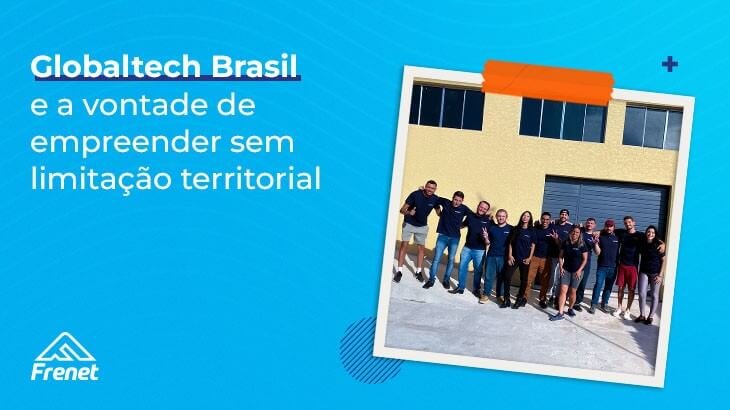 Globaltech Brasil e a vontade de empreender sem limitação territorial

Frenet